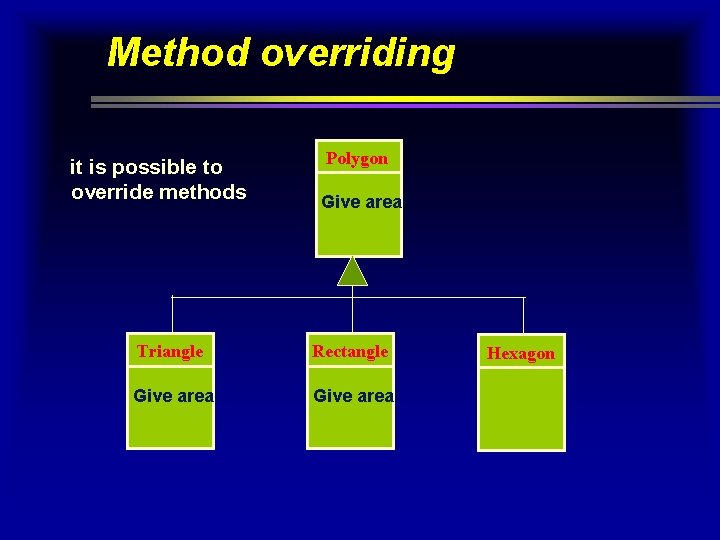 Method overriding

it is possible to override methods

Polygon

Give area

Triangle

Give area

Rectangle

Give area

Hexagon